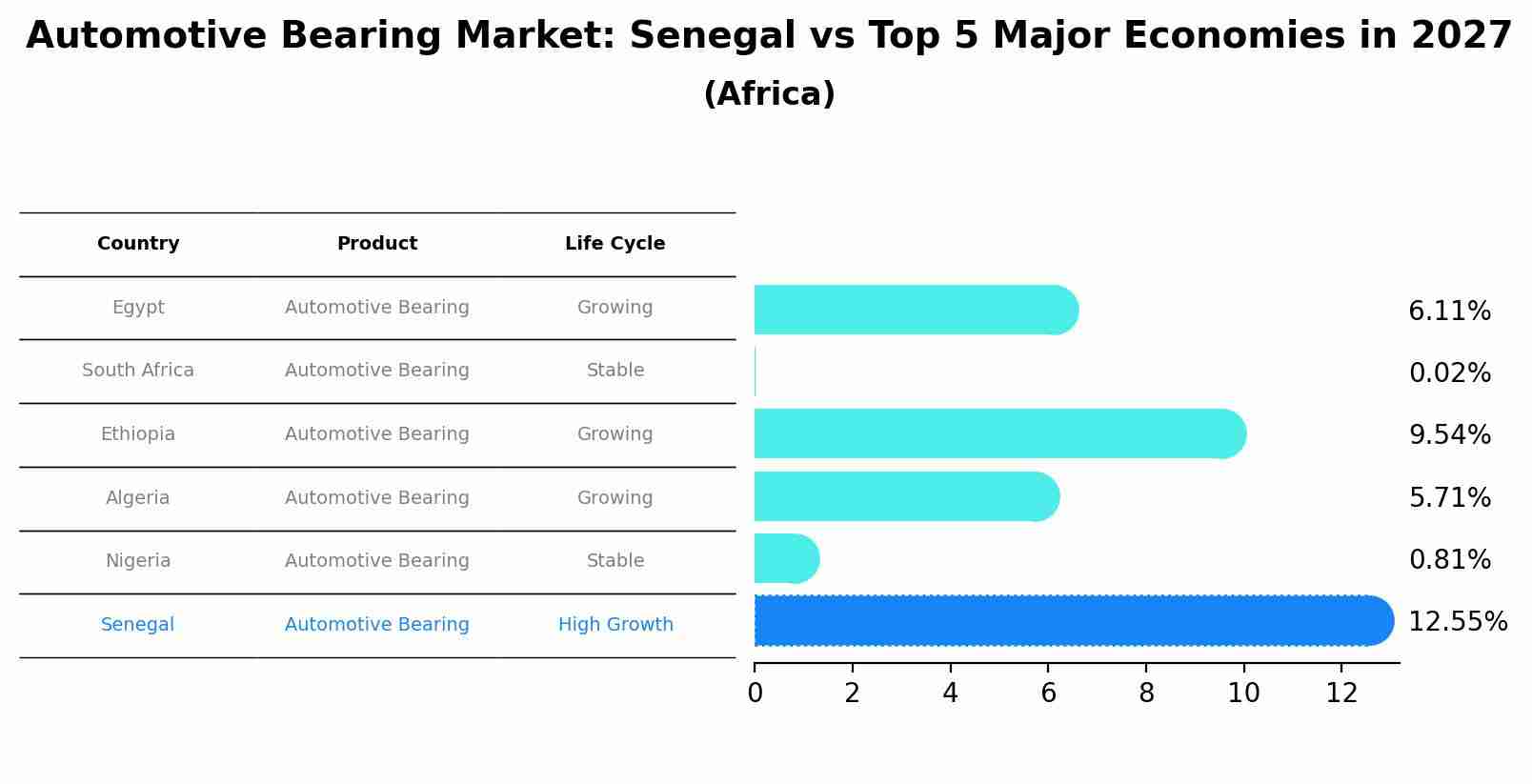 Automotive Bearing Market: Senegal vs Top 5 Major Economies in 2027
(Africa)

| Country | Product | Life Cycle |
|---|---|---|
| Egypt | Automotive Bearing | Growing |
| South Africa | Automotive Bearing | Stable |
| Ethiopia | Automotive Bearing | Growing |
| Algeria | Automotive Bearing | Growing |
| Nigeria | Automotive Bearing | Stable |
| Senegal | Automotive Bearing | High Growth |

6.11%
0.02%
9.54%
5.71%
0.81%
12.55%

0 2 4 6 8 10 12